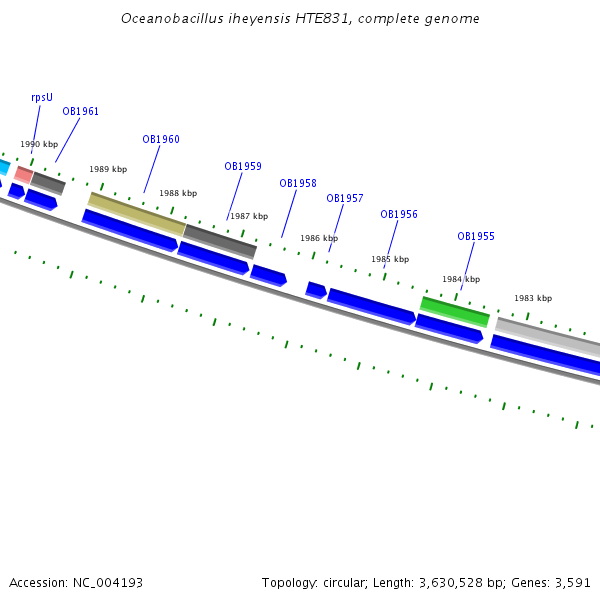 Oceanobacillus iheyensis HTE831, complete genome

rpsU
OB1961
1990 kbp
OB1960
1989 kbp
1988 kbp
OB1959
1987 kbp
OB1958
1986 kbp
OB1957
1985 kbp
OB1956
1984 kbp
OB1955
1983 kbp

Accession: NC_004193

Topology: circular; Length: 3,630,528 bp; Genes: 3,591